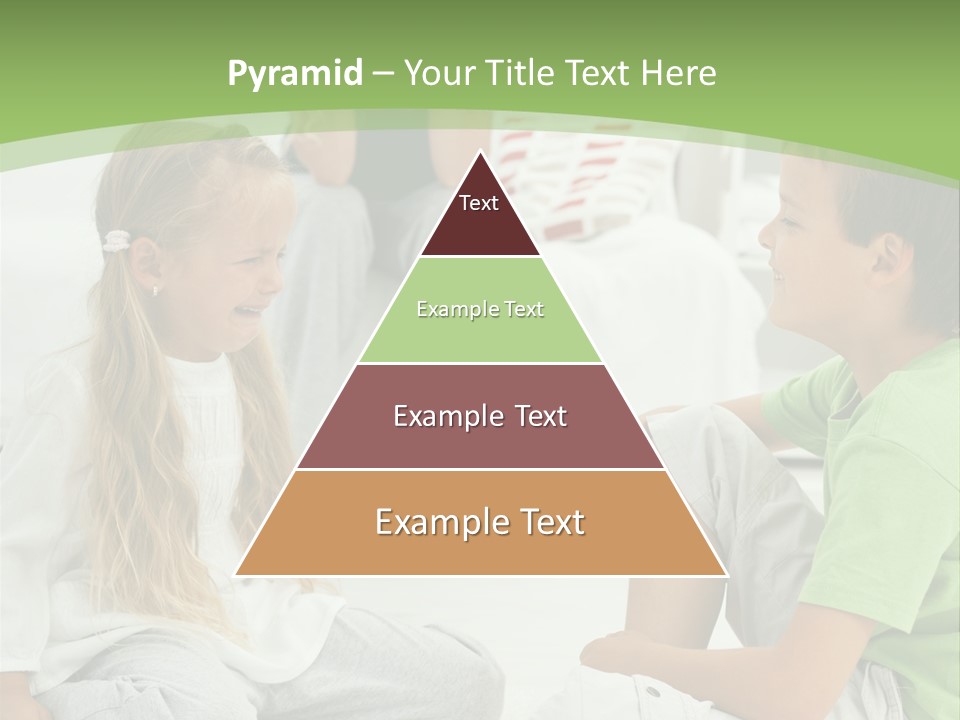 Pyramid – Your Title Text Here

Text

Example Text

Example Text

Example Text